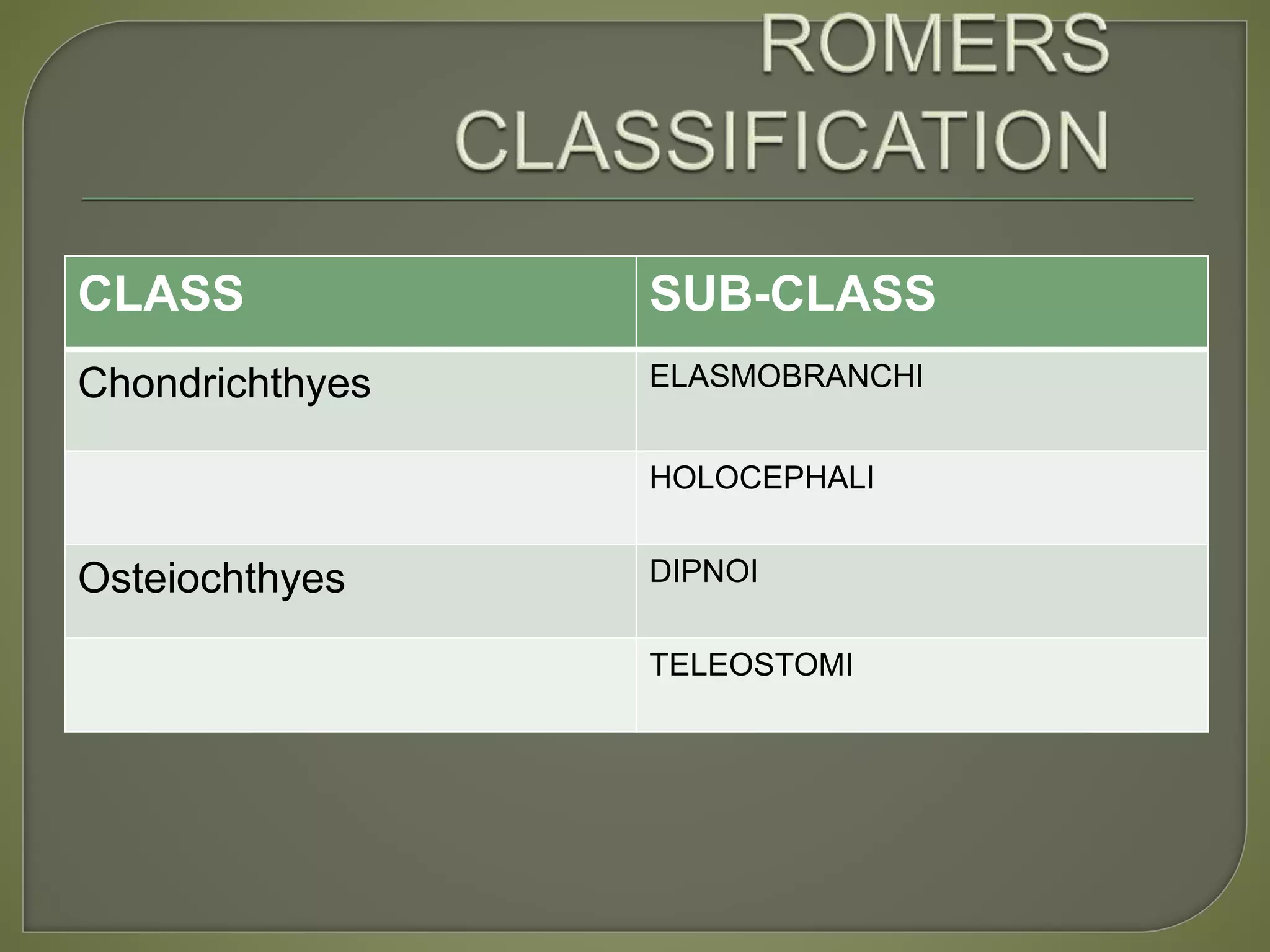 ROMERS CLASSIFICATION

| CLASS | SUB-CLASS |
|---|---|
| Chondrichthyes | ELASMOBRANCHI |
| | HOLOCEPHALI |
| Osteiochthyes | DIPNOI |
| | TELEOSTOMI |